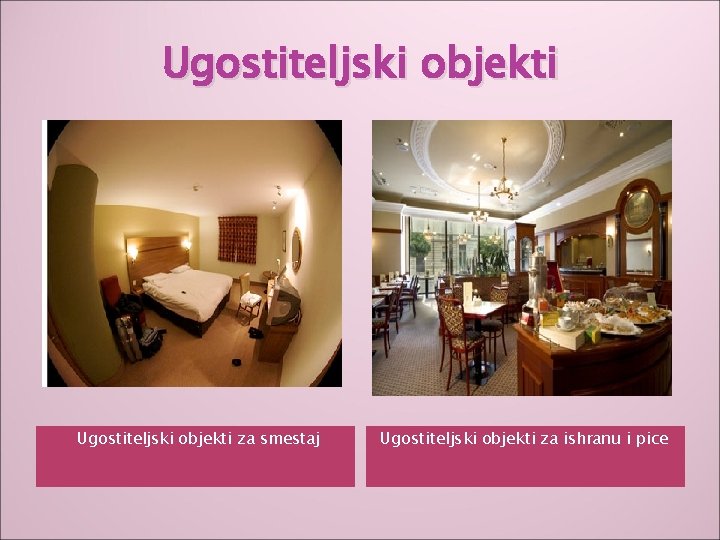 Ugostiteljski objekti

Ugostiteljski objekti za smestaj

Ugostiteljski objekti za ishranu i pice